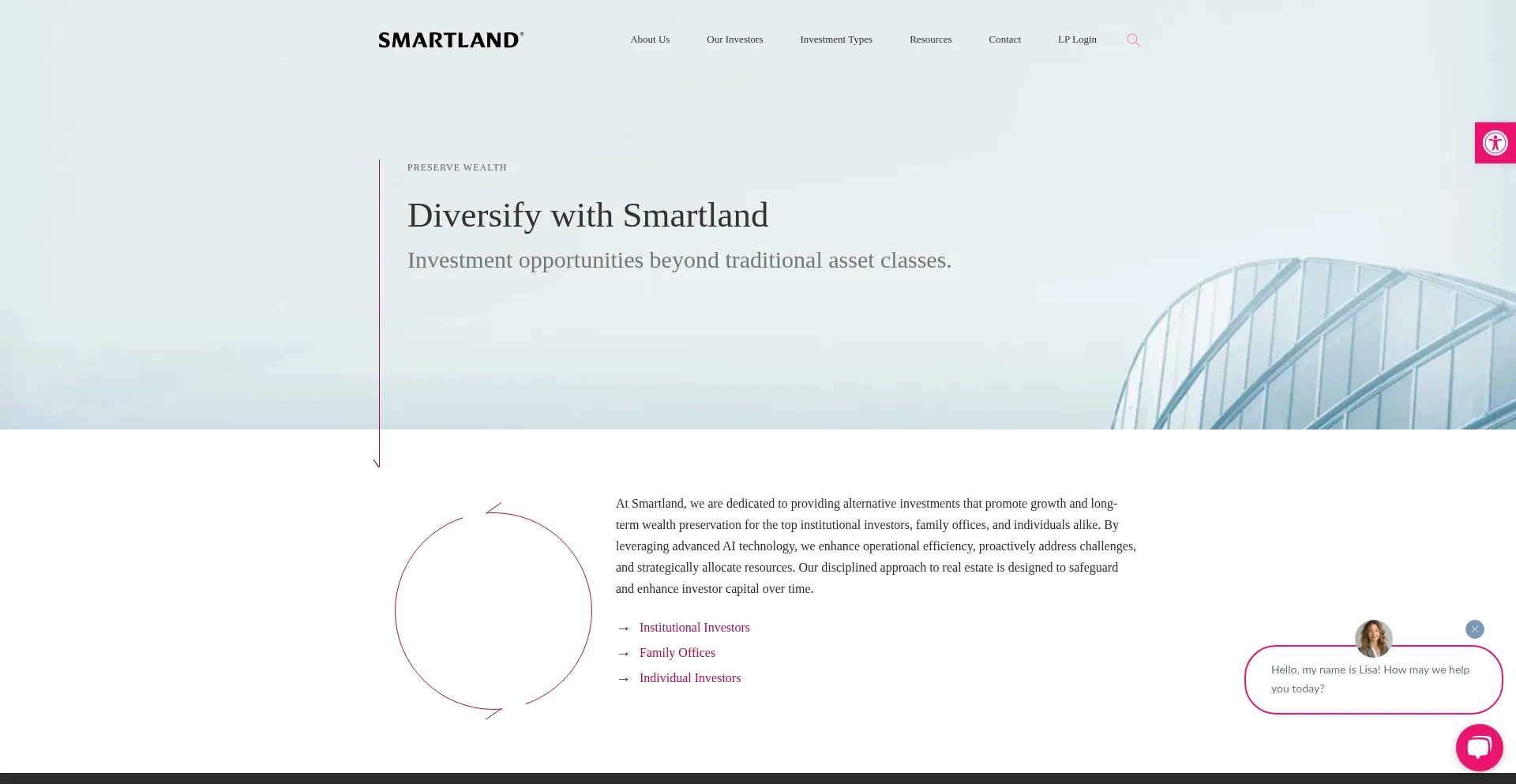 SMARTLAND®

About Us Our Investors Investment Types Resources Contact LP Login

PRESERVE WEALTH

Diversify with Smartland

Investment opportunities beyond traditional asset classes.

At Smartland, we are dedicated to providing alternative investments that promote growth and long-term wealth preservation for the top institutional investors, family offices, and individuals alike. By leveraging advanced AI technology, we enhance operational efficiency, proactively address challenges, and strategically allocate resources. Our disciplined approach to real estate is designed to safeguard and enhance investor capital over time.

→ Institutional Investors
→ Family Offices
→ Individual Investors

Hello, my name is Lisa! How may we help you today?